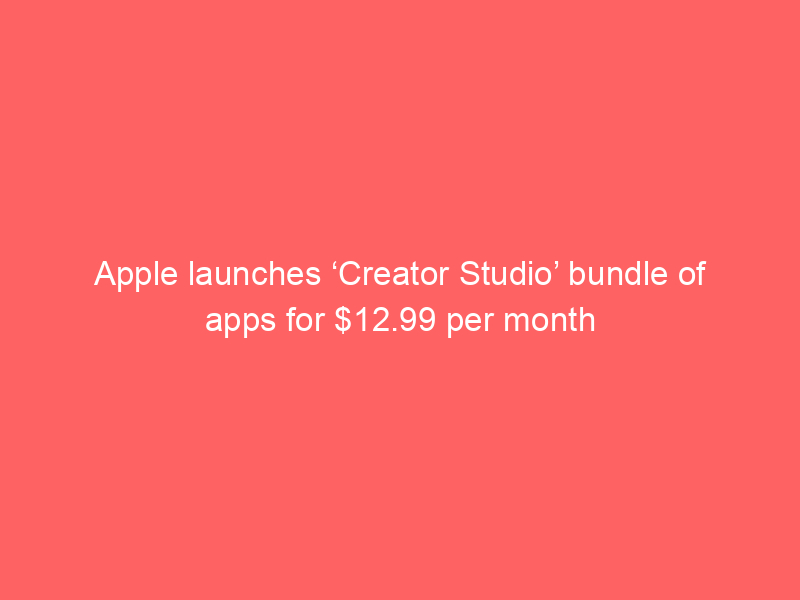 Apple launches ‘Creator Studio’ bundle of apps for \$12.99 per month